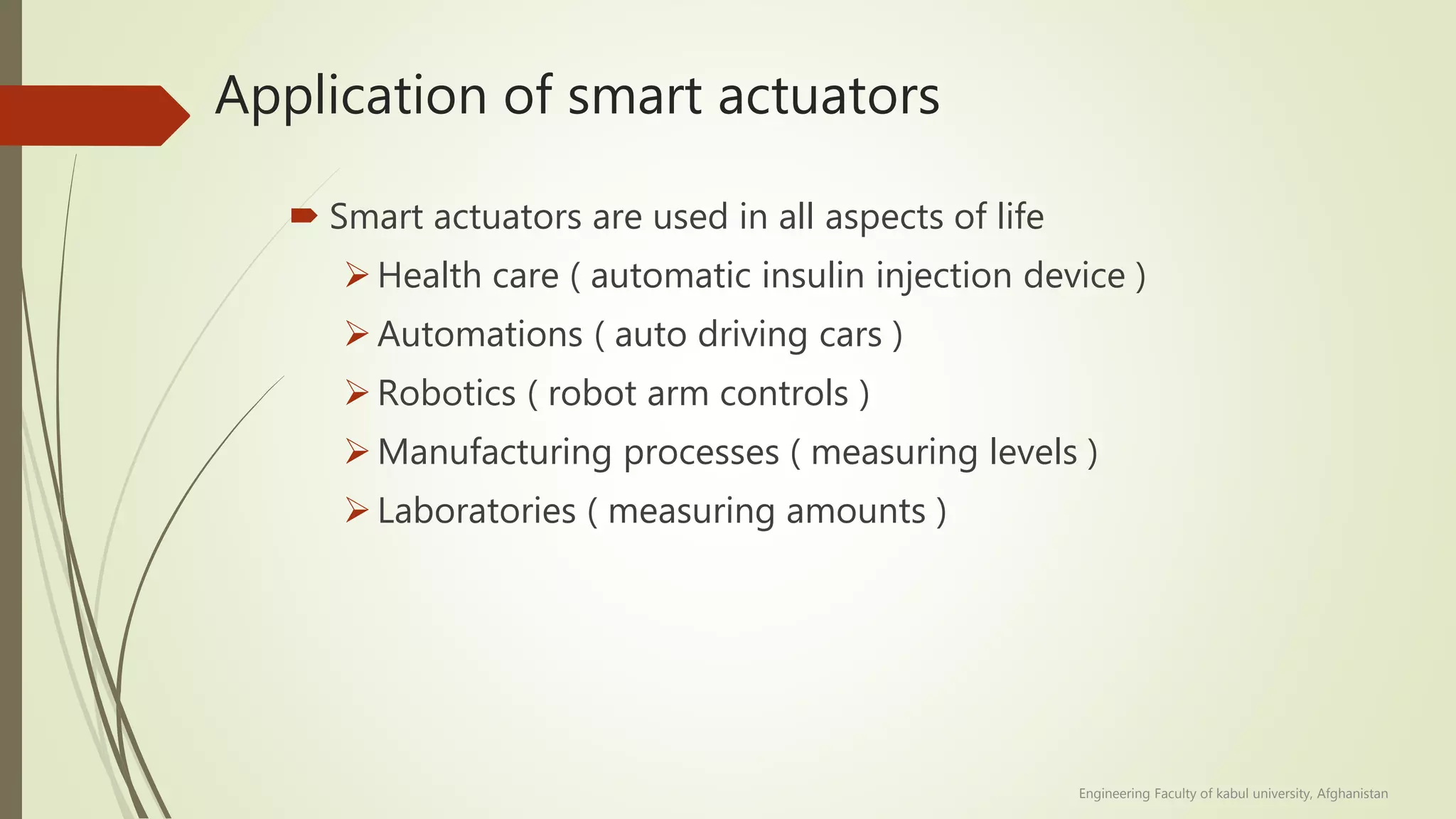 Application of smart actuators

Smart actuators are used in all aspects of life

Health care ( automatic insulin injection device )

Automations ( auto driving cars )

Robotics ( robot arm controls )

Manufacturing processes ( measuring levels )

Laboratories ( measuring amounts )

Engineering Faculty of kabul university, Afghanistan